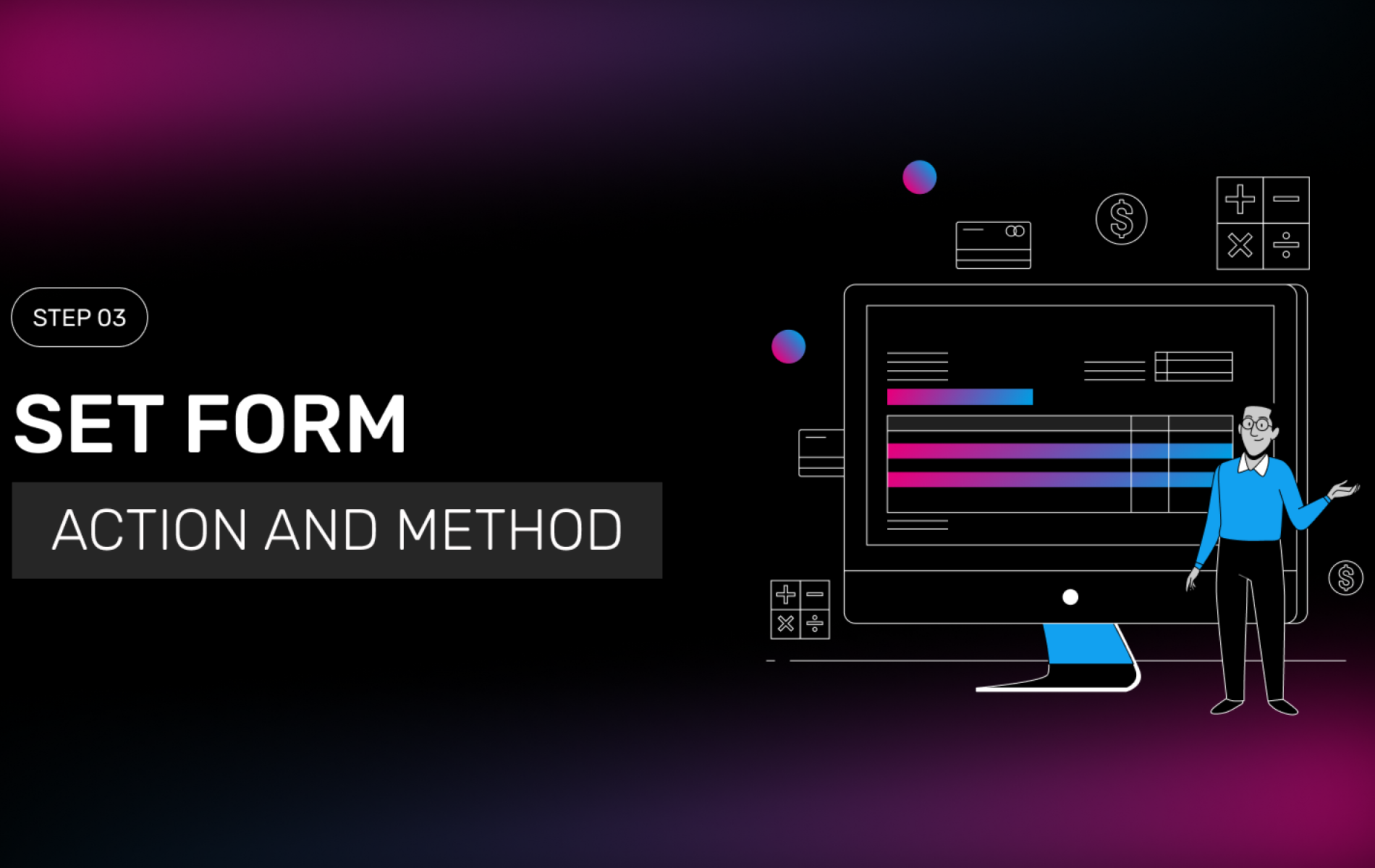 STEP 03

SET FORM

ACTION AND METHOD